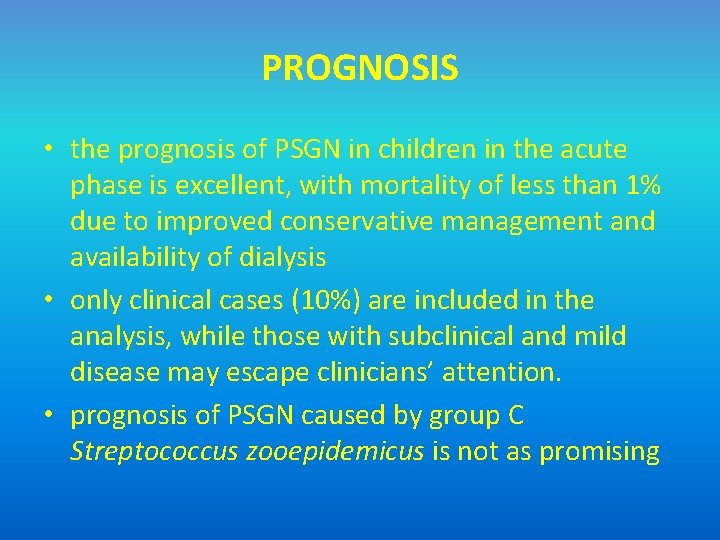 PROGNOSIS

• the prognosis of PSGN in children in the acute phase is excellent, with mortality of less than 1% due to improved conservative management and availability of dialysis

• only clinical cases (10%) are included in the analysis, while those with subclinical and mild disease may escape clinicians' attention.

• prognosis of PSGN caused by group C Streptococcus zooepidemicus is not as promising